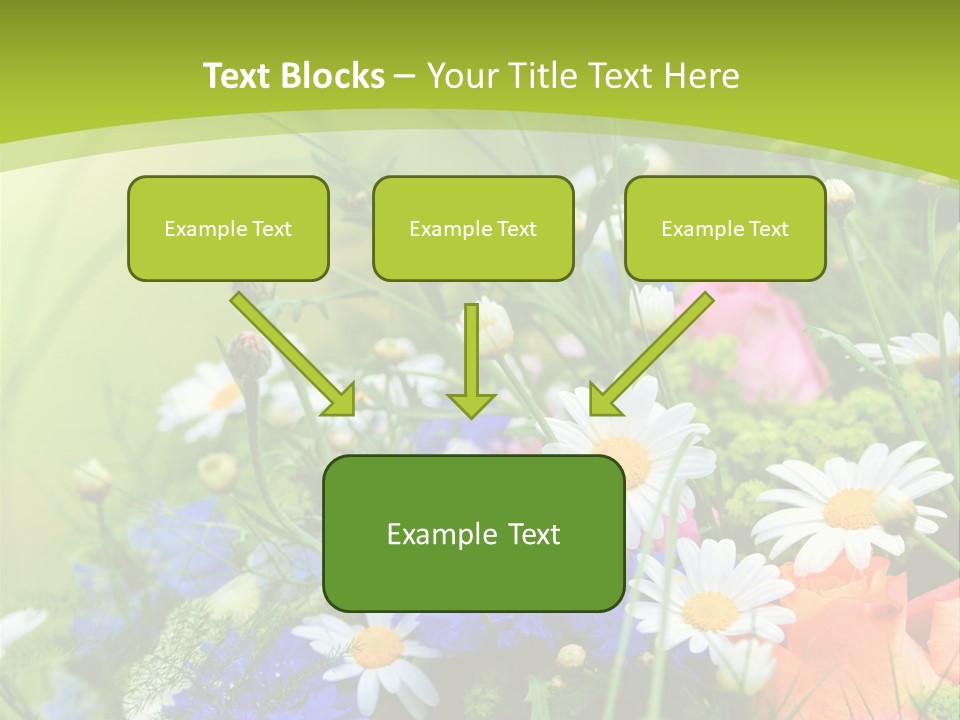 Text Blocks – Your Title Text Here

Example Text

Example Text

Example Text

Example Text